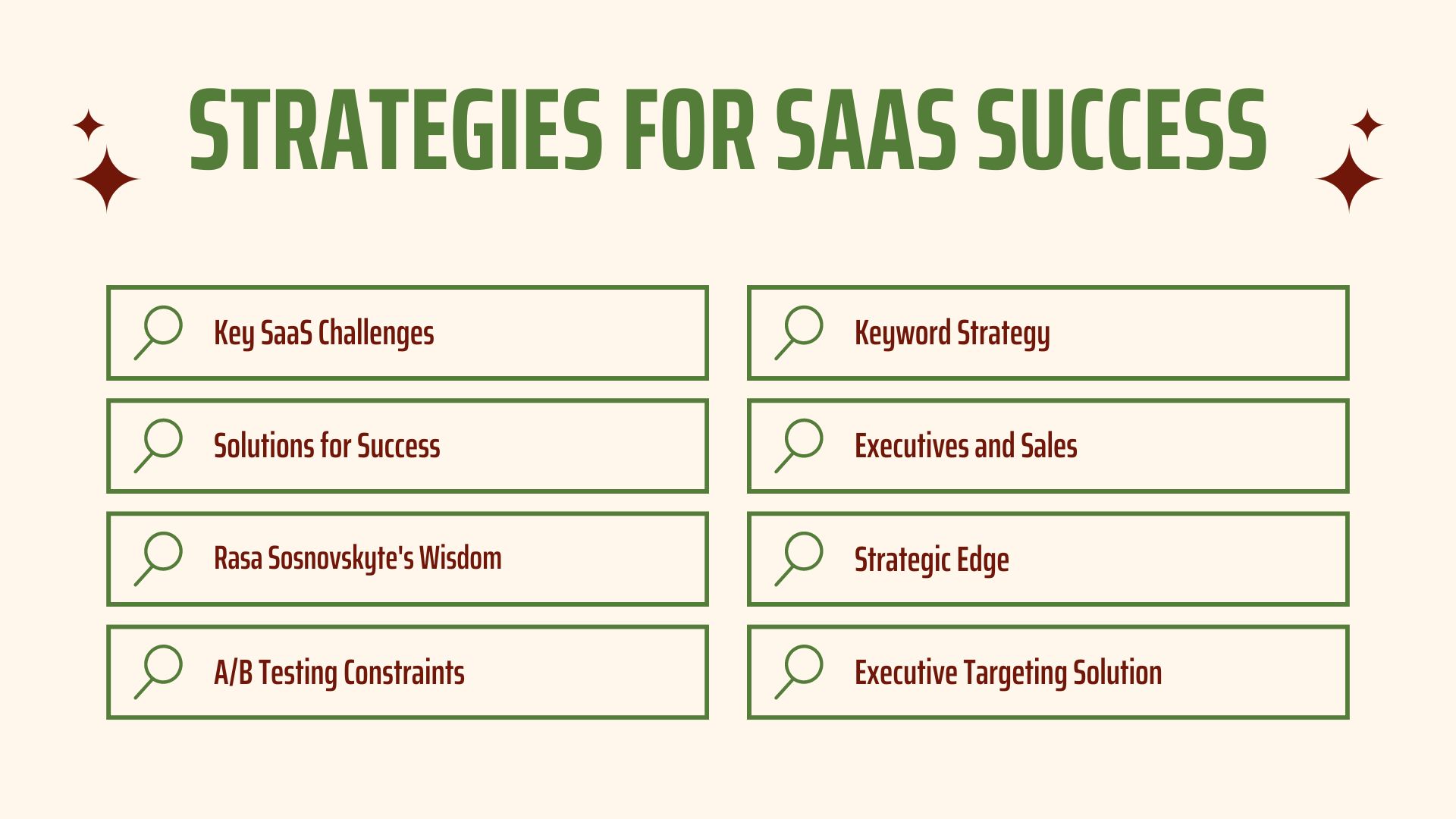 STRATEGIES FOR SAAS SUCCESS

Key SaaS Challenges

Solutions for Success

Rasa Sosnovskyte's Wisdom

A/B Testing Constraints

Keyword Strategy

Executives and Sales

Strategic Edge

Executive Targeting Solution